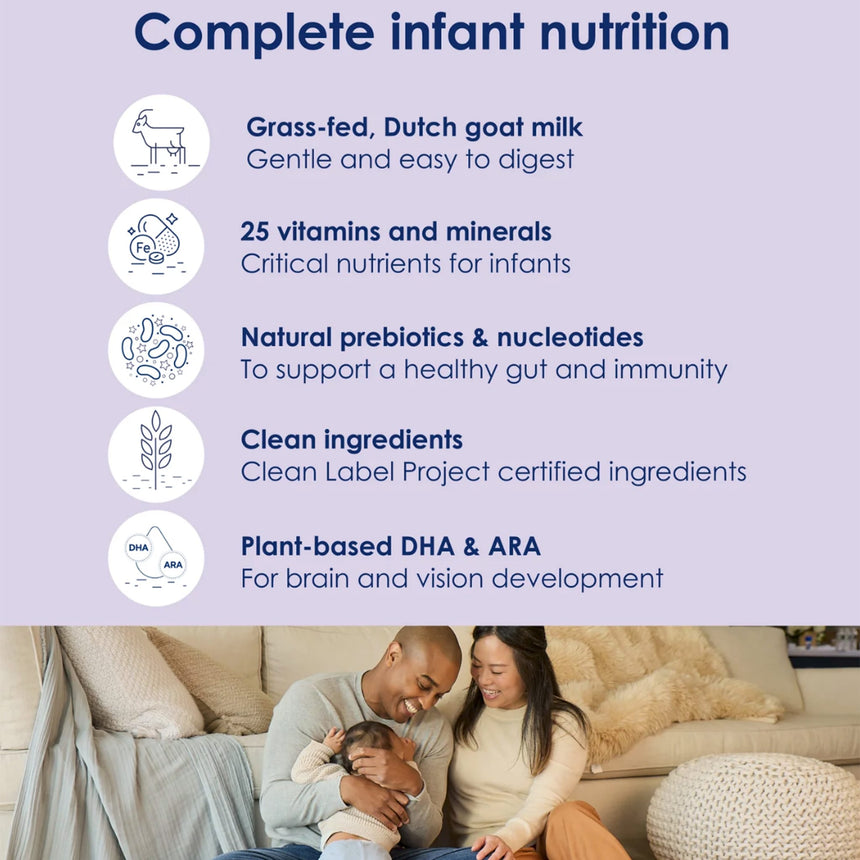 Complete infant nutrition

Grass-fed, Dutch goat milk
Gentle and easy to digest

Fe

25 vitamins and minerals
Critical nutrients for infants

Natural prebiotics & nucleotides
To support a healthy gut and immunity

Clean ingredients
Clean Label Project certified ingredients

DHA
ARA

Plant-based DHA & ARA
For brain and vision development